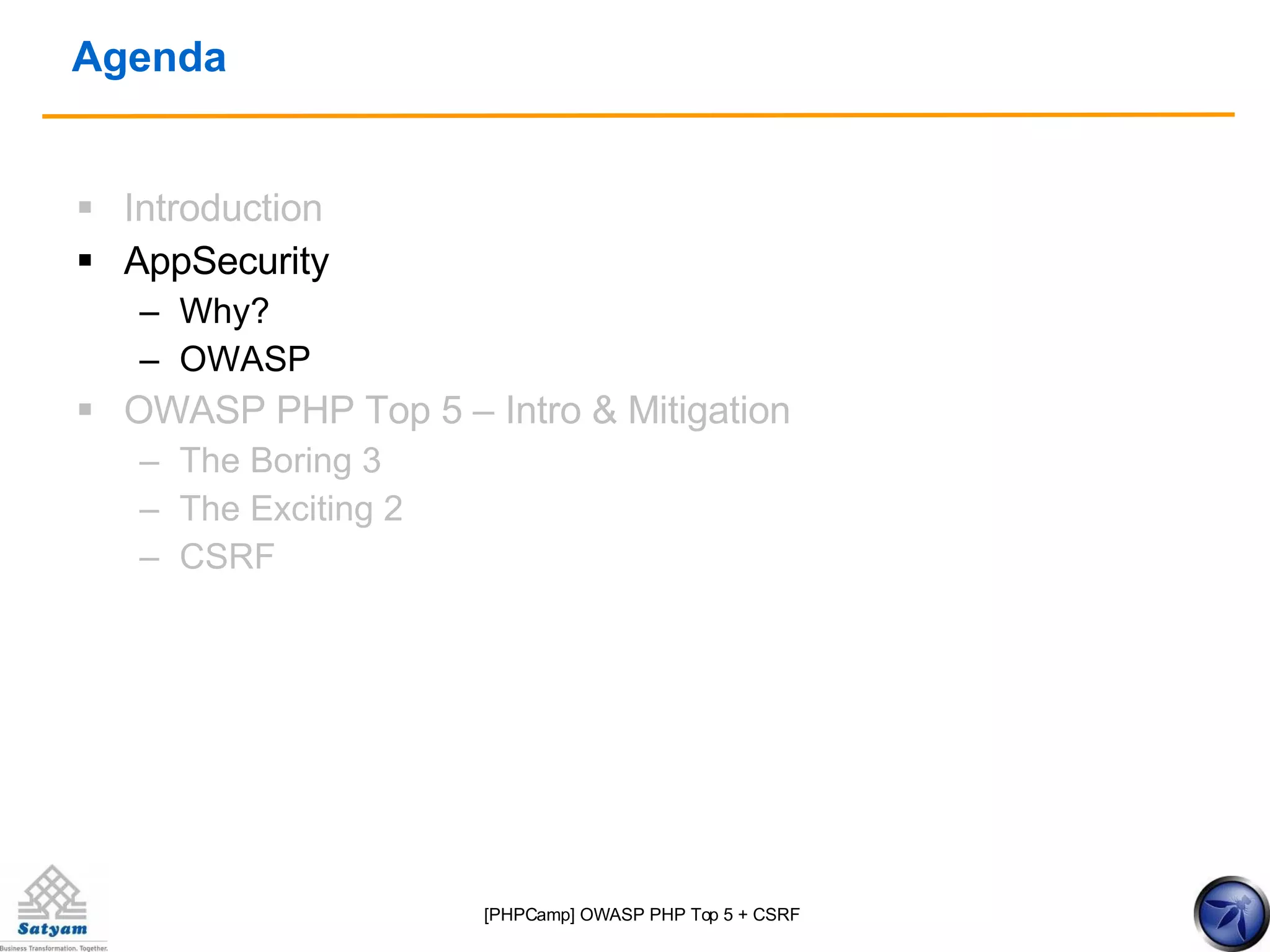 Agenda

▪ Introduction
▪ AppSecurity
– Why?
– OWASP
▪ OWASP PHP Top 5 – Intro & Mitigation
– The Boring 3
– The Exciting 2
– CSRF

Satyam
Business Transformation. Together.

[PHPCamp] OWASP PHP Top 5 + CSRF